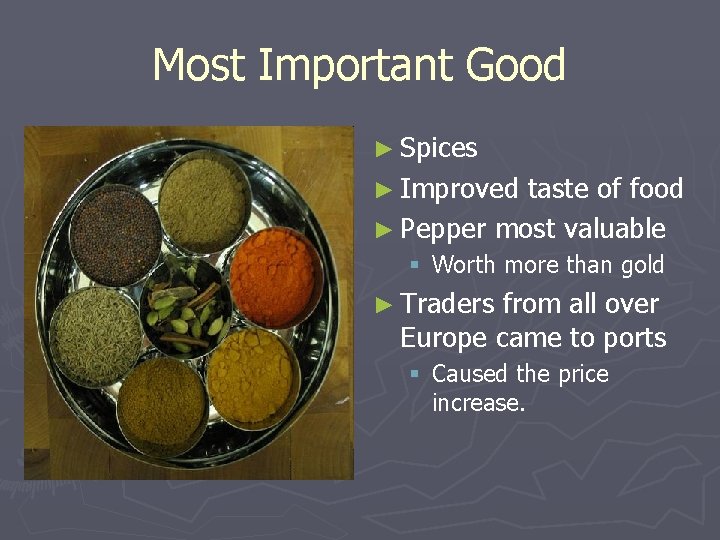 Most Important Good

► Spices
► Improved taste of food
► Pepper most valuable
 ▪ Worth more than gold
► Traders from all over Europe came to ports
 ▪ Caused the price increase.